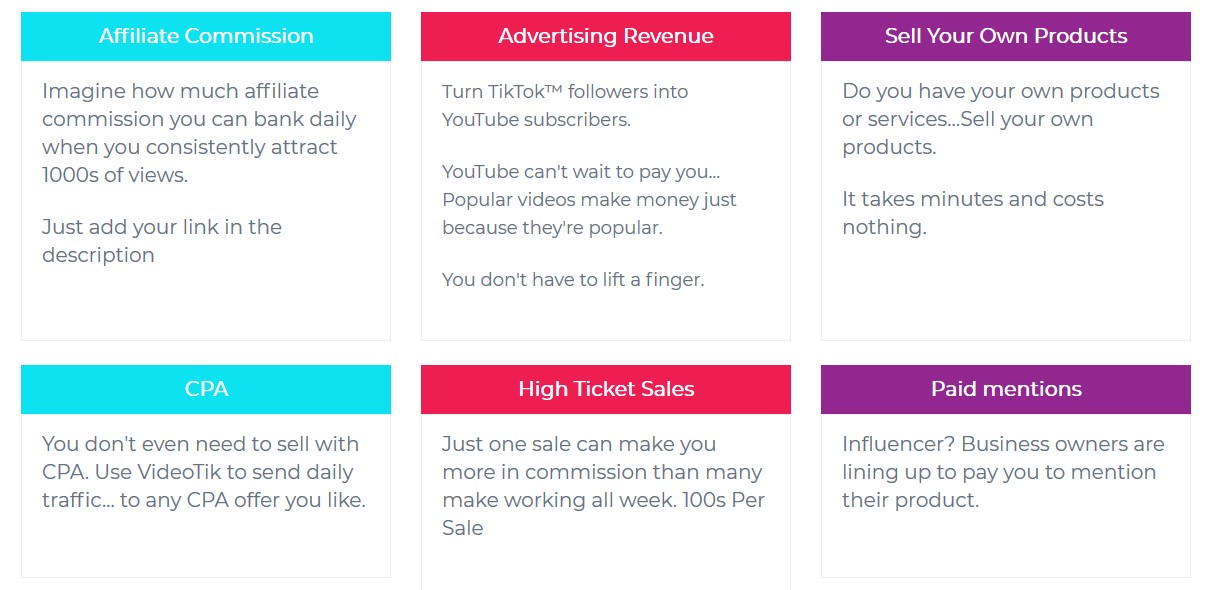 Affiliate Commission

Imagine how much affiliate commission you can bank daily when you consistently attract 1000s of views.

Just add your link in the description

Advertising Revenue

Turn TikTok™ followers into YouTube subscribers.

YouTube can't wait to pay you... Popular videos make money just because they're popular.

You don't have to lift a finger.

Sell Your Own Products

Do you have your own products or services...Sell your own products.

It takes minutes and costs nothing.

CPA

You don't even need to sell with CPA. Use VideoTik to send daily traffic... to any CPA offer you like.

High Ticket Sales

Just one sale can make you more in commission than many make working all week. 100s Per Sale

Paid mentions

Influencer? Business owners are lining up to pay you to mention their product.